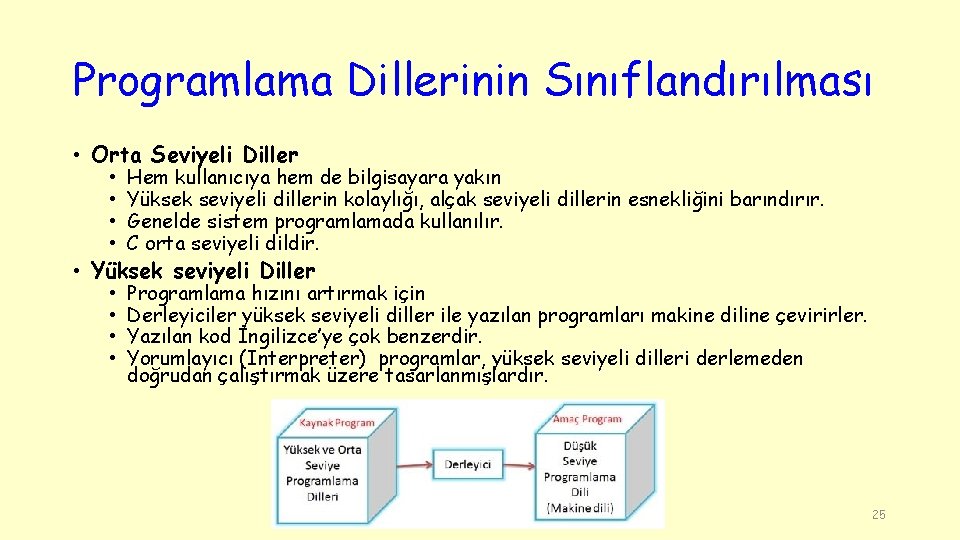 Programlama Dillerinin Sınıflandırılması

• Orta Seviyeli Diller
  • Hem kullanıcıya hem de bilgisayara yakın
  • Yüksek seviyeli dillerin kolaylığı, alçak seviyeli dillerin esnekliğini barındırır.
  • Genelde sistem programlamada kullanılır.
  • C orta seviyeli dildir.
• Yüksek seviyeli Diller
  • Programlama hızını artırmak için
  • Derleyiciler yüksek seviyeli diller ile yazılan programları makine diline çevirirler.
  • Yazılan kod İngilizce'ye çok benzerdir.
  • Yorumlayıcı (Interpreter) programlar, yüksek seviyeli dilleri derlemeden doğrudan çalıştırmak üzere tasarlanmışlardır.

Kaynak Program
Yüksek ve Orta Seviye Programlama Dilleri
Derleyici
Amaç Program
Düşük Seviye Programlama Dili (Makine dili)

25